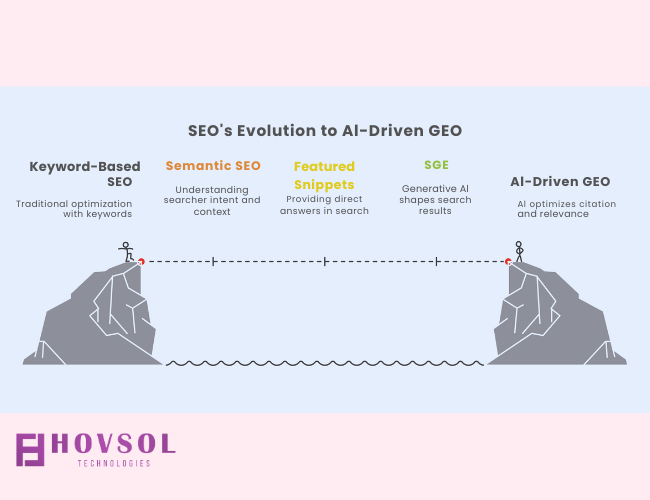 SEO's Evolution to AI-Driven GEO

Keyword-Based SEO

Traditional optimization with keywords

Semantic SEO

Understanding searcher intent and context

Featured Snippets

Providing direct answers in search

SGE

Generative AI shapes search results

AI-Driven GEO

AI optimizes citation and relevance

HOVSOL
TECHNOLOGIES